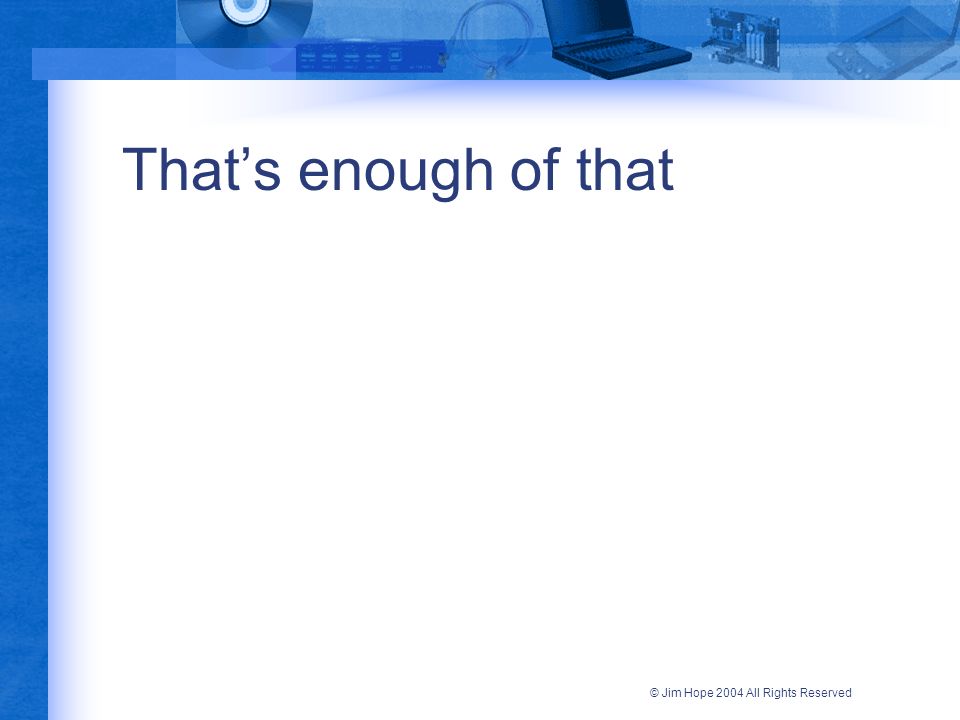 That’s enough of that

© Jim Hope 2004 All Rights Reserved